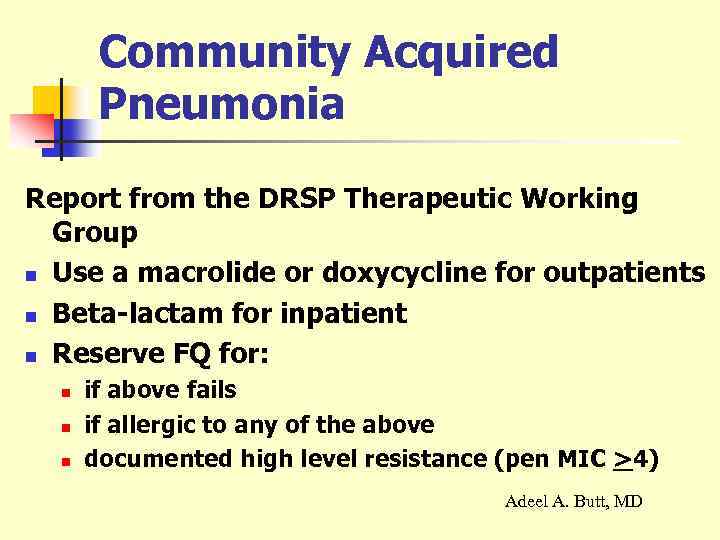 Community Acquired Pneumonia

Report from the DRSP Therapeutic Working Group

- Use a macrolide or doxycycline for outpatients
- Beta-lactam for inpatient
- Reserve FQ for:
  - if above fails
  - if allergic to any of the above
  - documented high level resistance (pen MIC $\geq$4)

Adeel A. Butt, MD